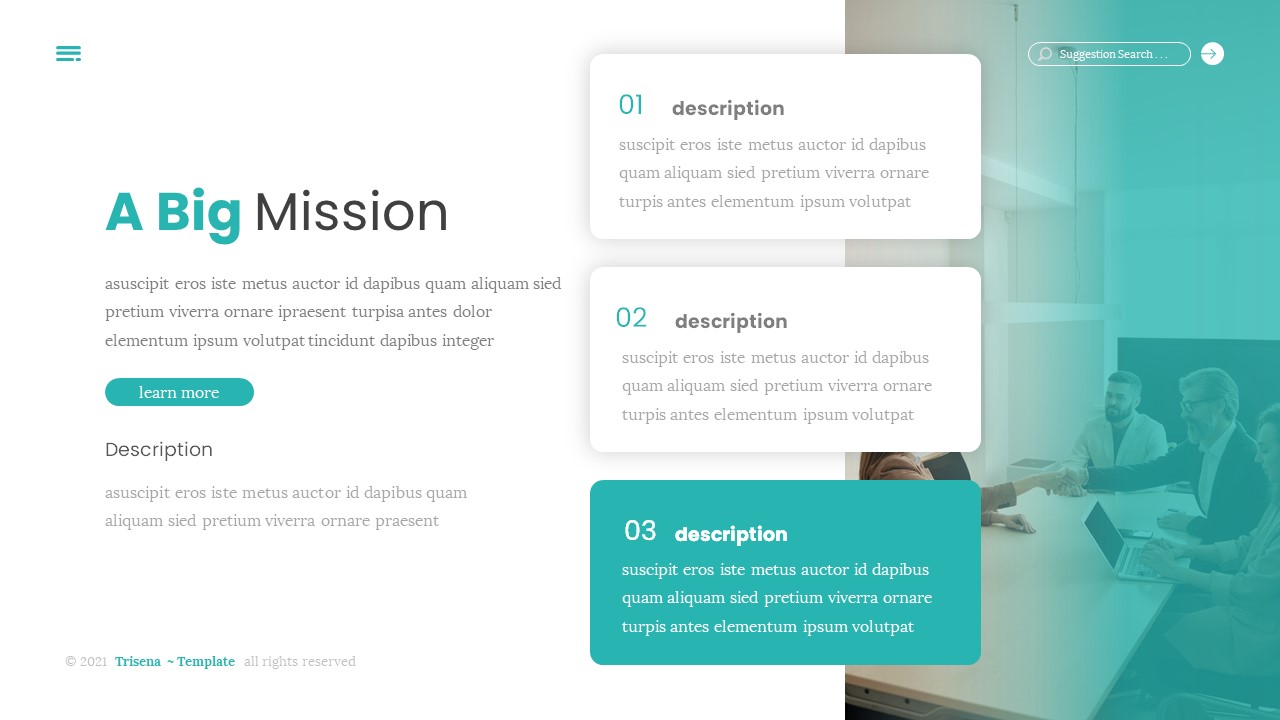 Suggestion Search . . .

A Big Mission

asuscipit eros iste metus auctor id dapibus quam aliquam sied pretium viverra ornare ipraesent turpisa antes dolor elementum ipsum volutpat tincidunt dapibus integer

learn more

Description

asuscipit eros iste metus auctor id dapibus quam aliquam sied pretium viverra ornare praesent

01 description

suscipit eros iste metus auctor id dapibus quam aliquam sied pretium viverra ornare turpis antes elementum ipsum volutpat

02 description

suscipit eros iste metus auctor id dapibus quam aliquam sied pretium viverra ornare turpis antes elementum ipsum volutpat

03 description

suscipit eros iste metus auctor id dapibus quam aliquam sied pretium viverra ornare turpis antes elementum ipsum volutpat

© 2021 Trisena ~ Template all rights reserved